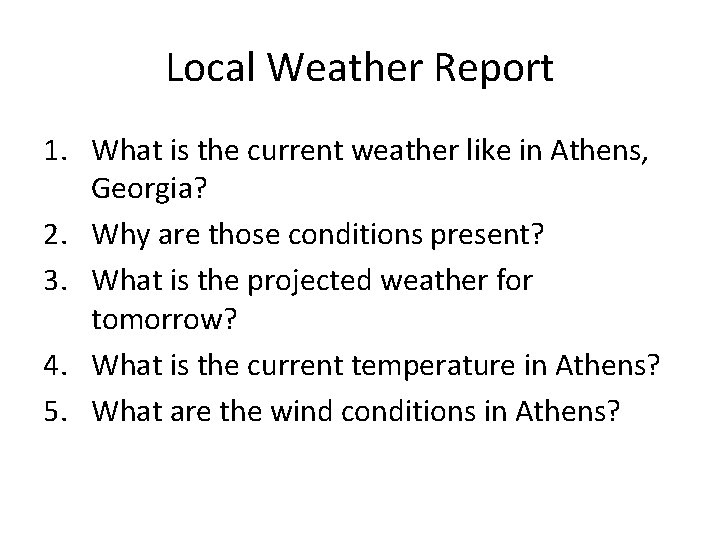 Local Weather Report

1. What is the current weather like in Athens, Georgia?
2. Why are those conditions present?
3. What is the projected weather for tomorrow?
4. What is the current temperature in Athens?
5. What are the wind conditions in Athens?